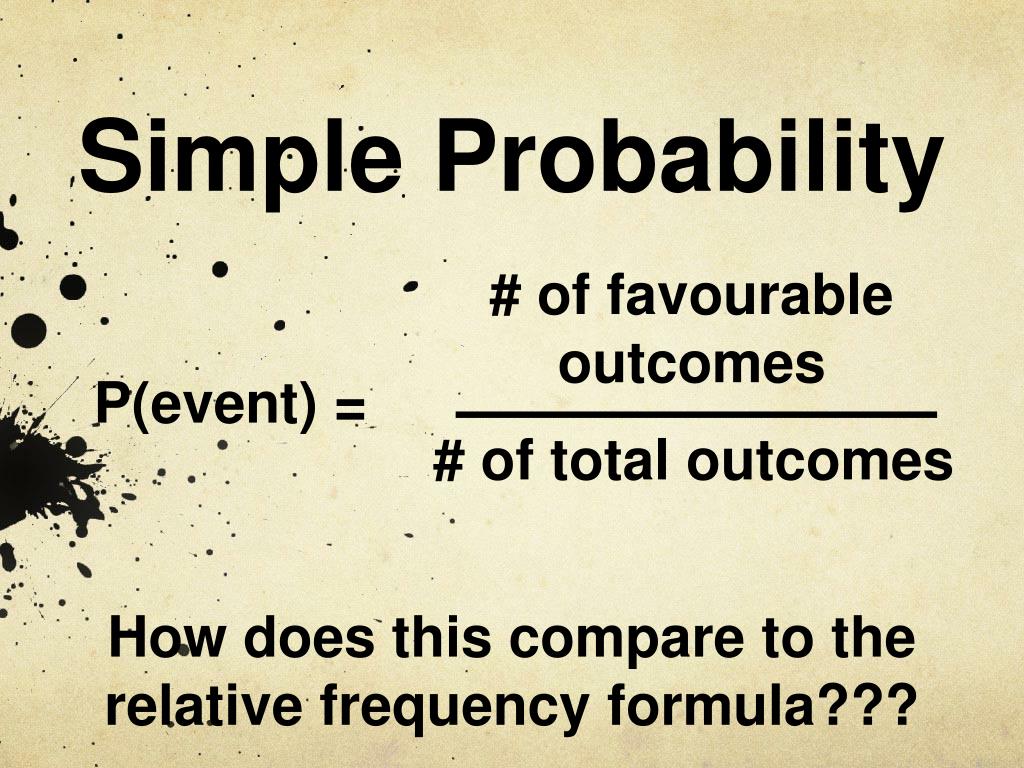 Simple Probability

$P(\text{event}) = \frac{\text{\# of favourable outcomes}}{\text{\# of total outcomes}}$

How does this compare to the relative frequency formula???